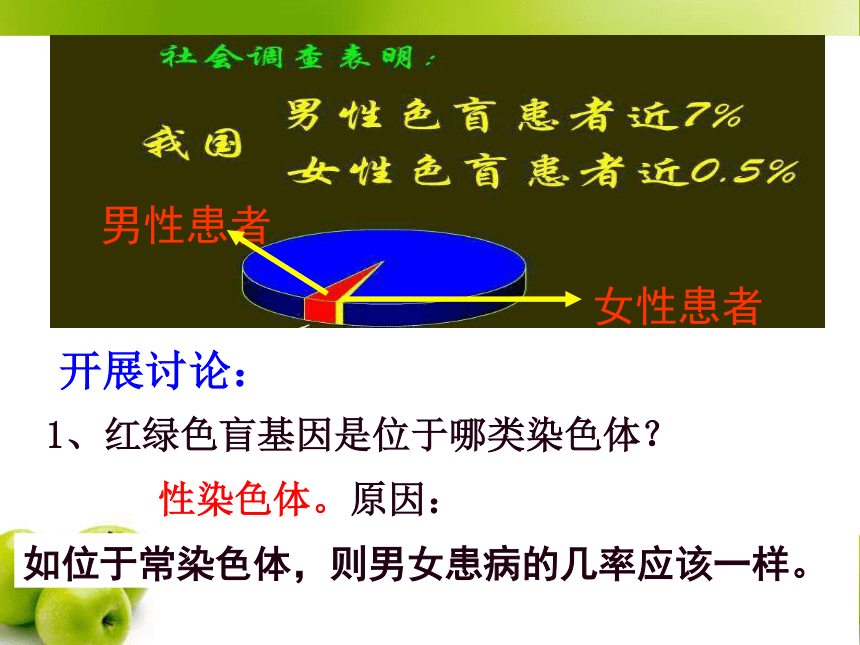 社会调查表明：

我国 男性色盲患者近7%
女性色盲患者近0.5%

男性患者

女性患者

开展讨论：

1、红绿色盲基因是位于哪类染色体？

性染色体。原因：

如位于常染色体，则男女患病的几率应该一样。